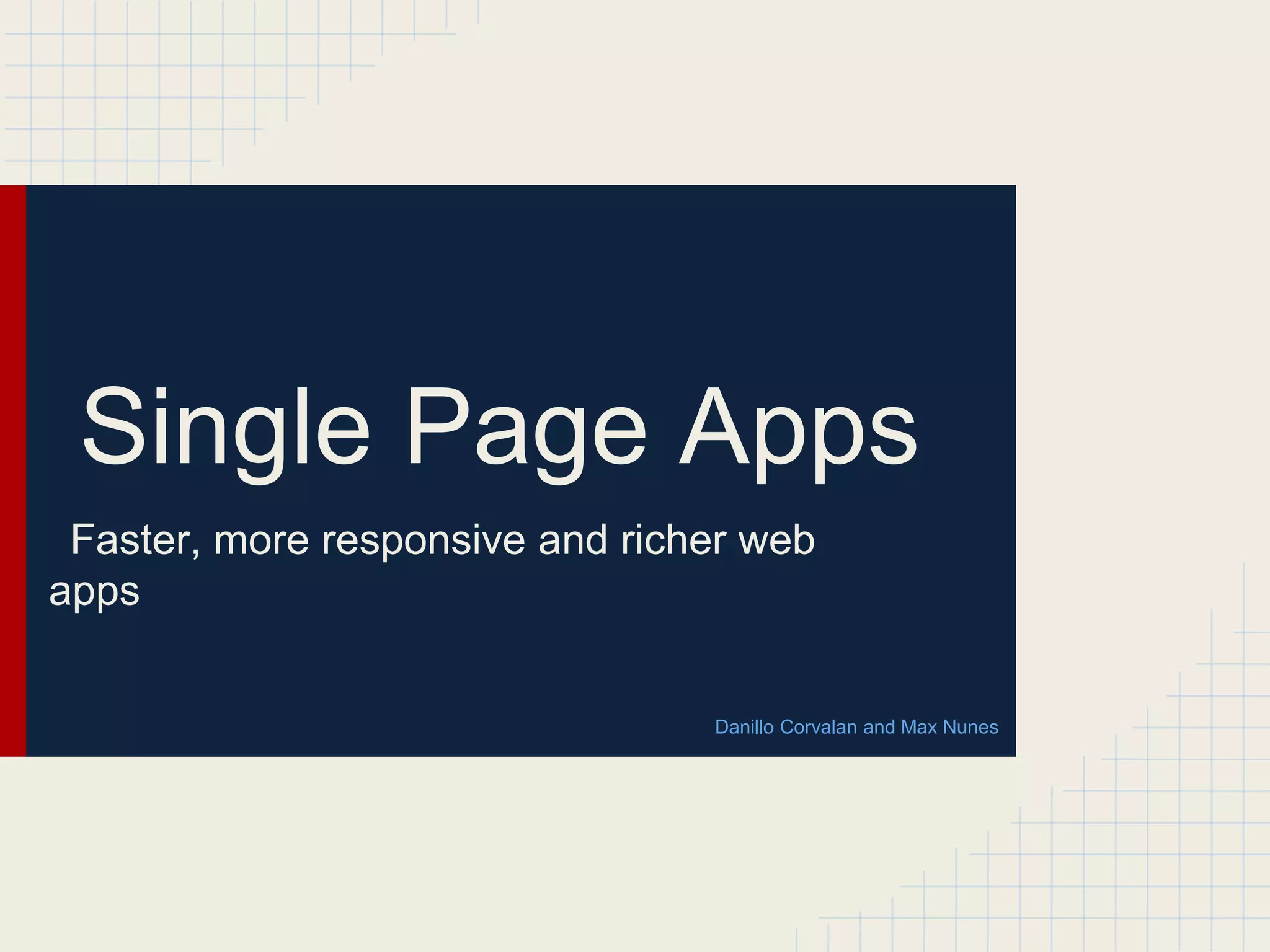 Single Page Apps

Faster, more responsive and richer web apps

Danillo Corvalan and Max Nunes